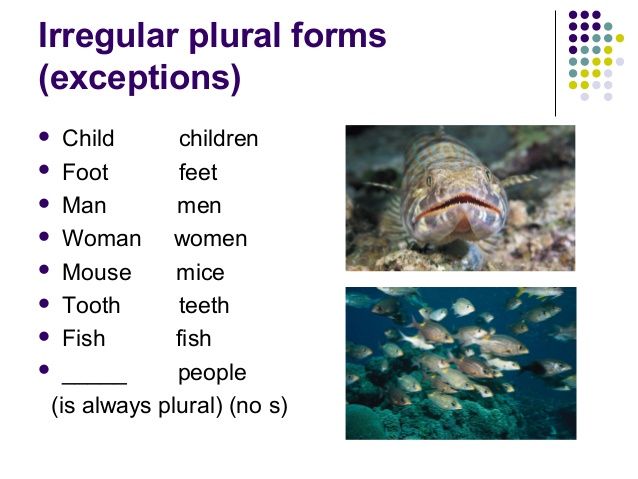 Irregular plural forms (exceptions)

- Child children
- Foot feet
- Man men
- Woman women
- Mouse mice
- Tooth teeth
- Fish fish
- _____ people

(is always plural) (no s)